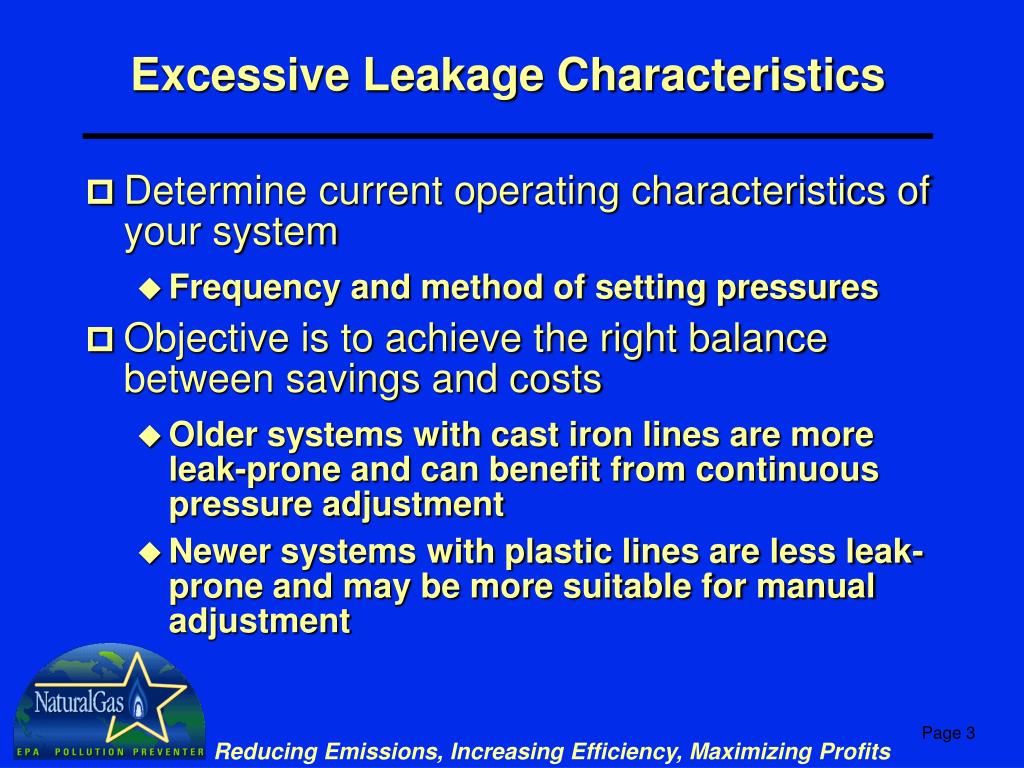 Excessive Leakage Characteristics

Determine current operating characteristics of your system

Frequency and method of setting pressures

Objective is to achieve the right balance between savings and costs

Older systems with cast iron lines are more leak-prone and can benefit from continuous pressure adjustment

Newer systems with plastic lines are less leak-prone and may be more suitable for manual adjustment

NaturalGas

EPA POLLUTION PREVENTER

Reducing Emissions, Increasing Efficiency, Maximizing Profits

Page 3